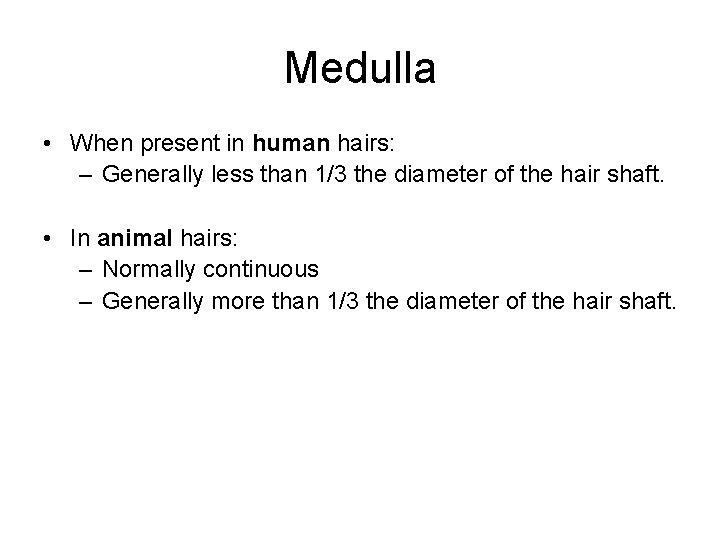 Medulla

• When present in human hairs:
  – Generally less than 1/3 the diameter of the hair shaft.

• In animal hairs:
  – Normally continuous
  – Generally more than 1/3 the diameter of the hair shaft.